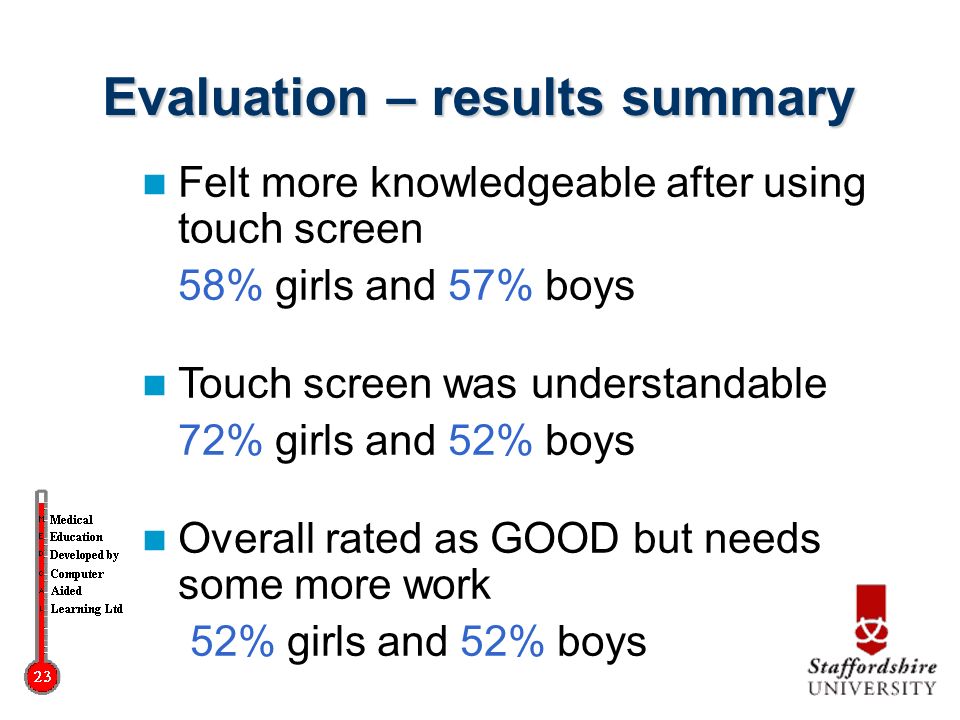 Evaluation – results summary

Felt more knowledgeable after using touch screen

58% girls and 57% boys

Touch screen was understandable

72% girls and 52% boys

Overall rated as GOOD but needs some more work

52% girls and 52% boys

Medical
Education
Developed by
Computer
Aided
Learning Ltd

23

Staffordshire
UNIVERSITY